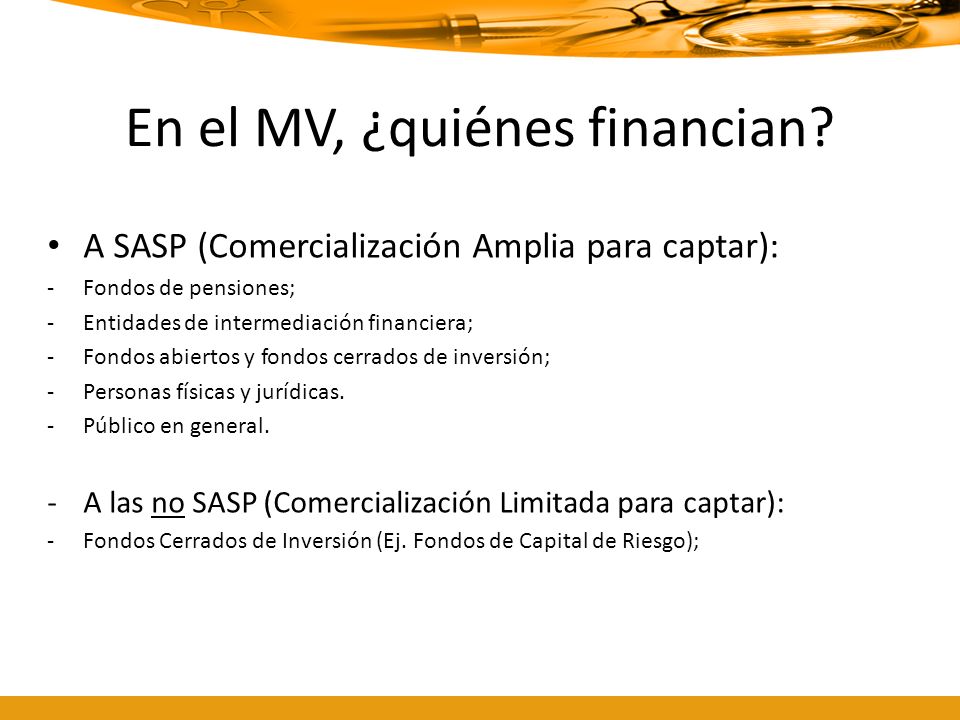 En el MV, ¿quiénes financian?

• A SASP (Comercialización Amplia para captar):
- Fondos de pensiones;
- Entidades de intermediación financiera;
- Fondos abiertos y fondos cerrados de inversión;
- Personas físicas y jurídicas.
- Público en general.

- A las no SASP (Comercialización Limitada para captar):
- Fondos Cerrados de Inversión (Ej. Fondos de Capital de Riesgo);